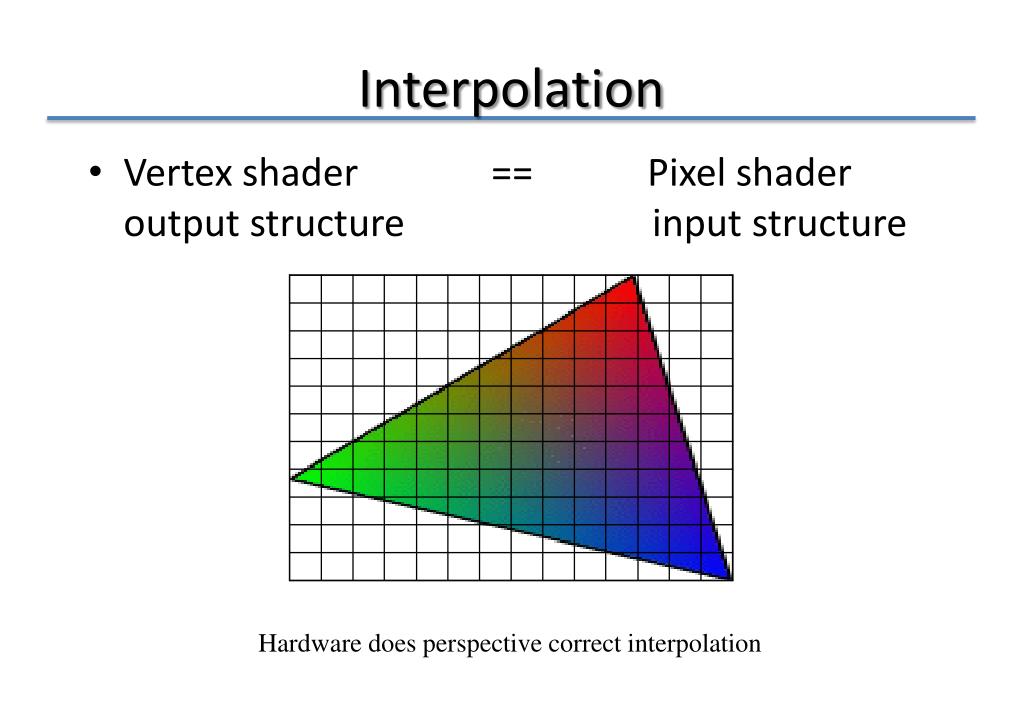 Interpolation

• Vertex shader == Pixel shader output structure input structure

Hardware does perspective correct interpolation